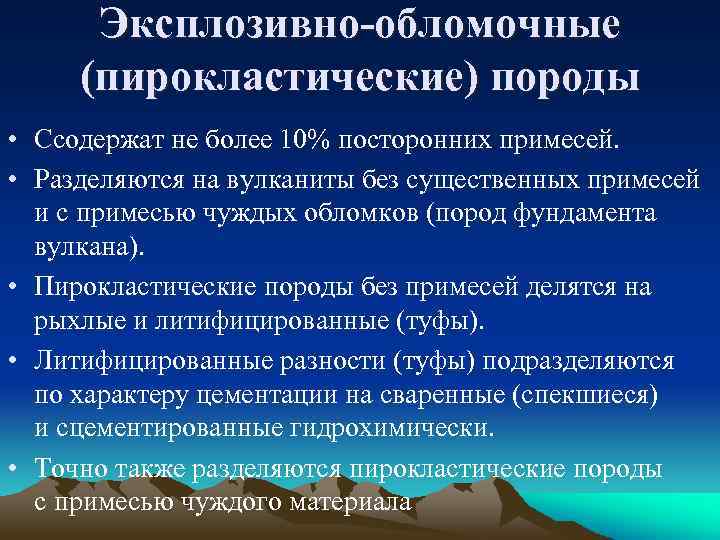 Эксплозивно-обломочные (пирокластические) породы

• Ссодержат не более 10% посторонних примесей.

• Разделяются на вулканиты без существенных примесей и с примесью чуждых обломков (пород фундамента вулкана).

• Пирокластические породы без примесей делятся на рыхлые и литифицированные (туфы).

• Литифицированные разности (туфы) подразделяются по характеру цементации на сваренные (спекшиеся) и сцементированные гидрохимически.

• Точно также разделяются пирокластические породы с примесью чуждого материала